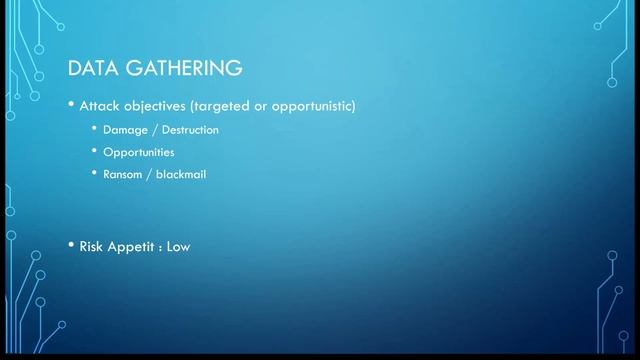 DATA GATHERING

• Attack objectives (targeted or opportunistic)
  • Damage / Destruction
  • Opportunities
  • Ransom / blackmail

• Risk Appetit : Low